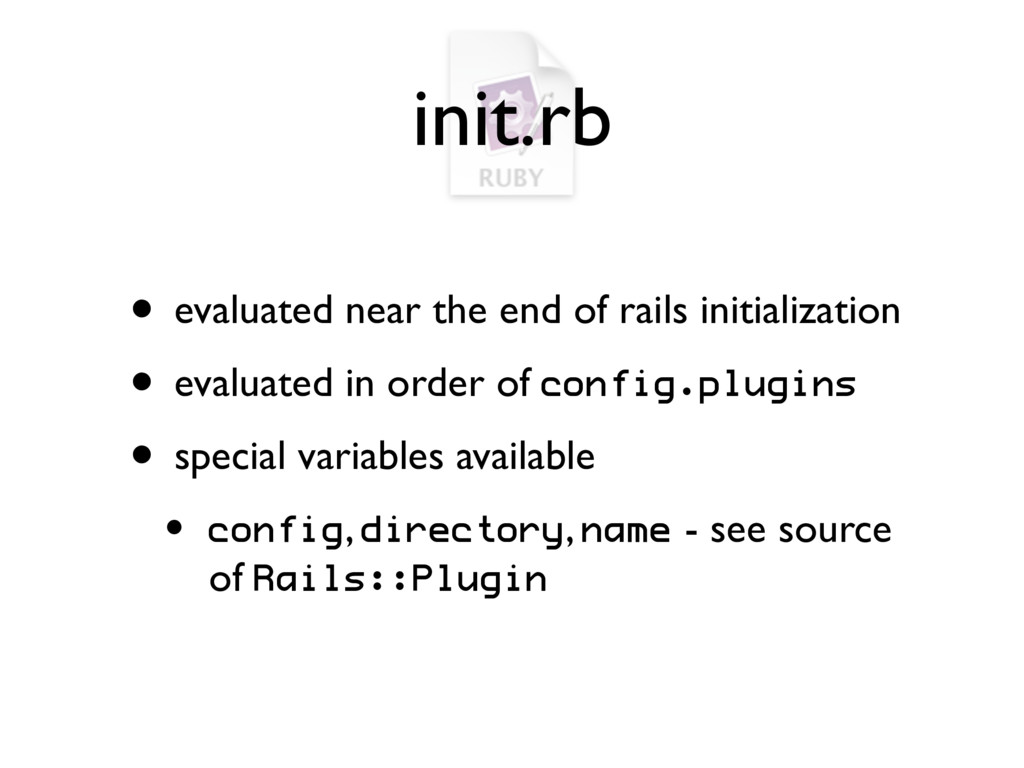 init.rb

RUBY

• evaluated near the end of rails initialization

• evaluated in order of config.plugins

• special variables available

• config, directory, name - see source of Rails::Plugin